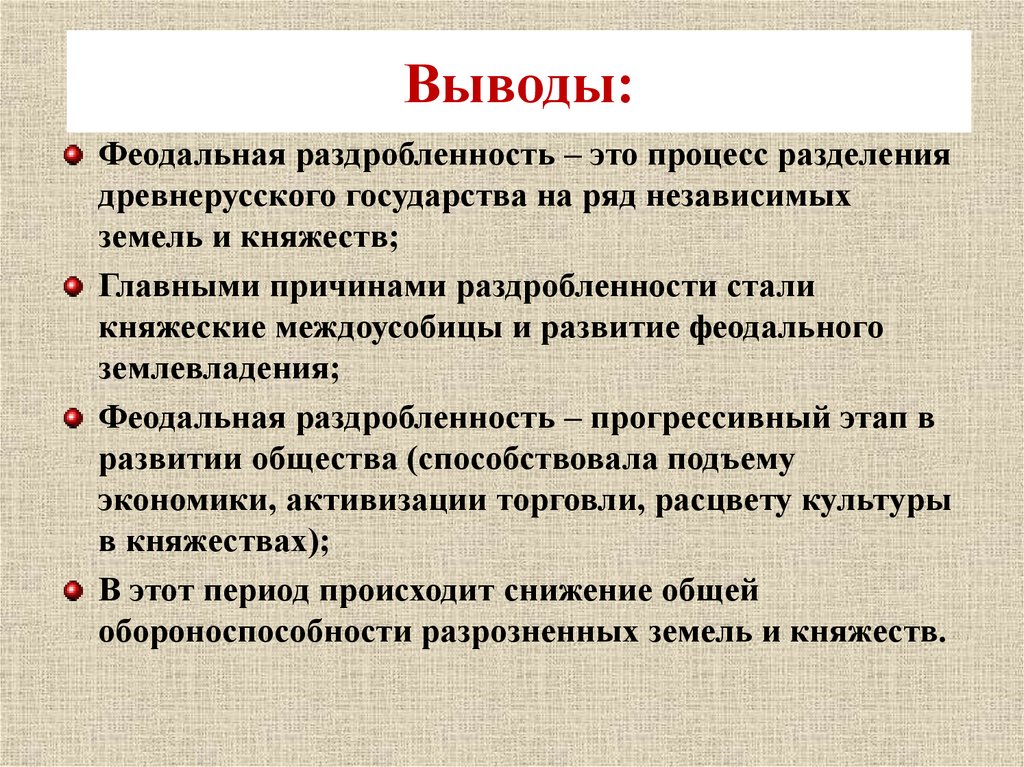 Выводы:

Феодальная раздробленность – это процесс разделения древнерусского государства на ряд независимых земель и княжеств;

Главными причинами раздробленности стали княжеские междоусобицы и развитие феодального землевладения;

Феодальная раздробленность – прогрессивный этап в развитии общества (способствовала подъему экономики, активизации торговли, расцвету культуры в княжествах);

В этот период происходит снижение общей обороноспособности разрозненных земель и княжеств.